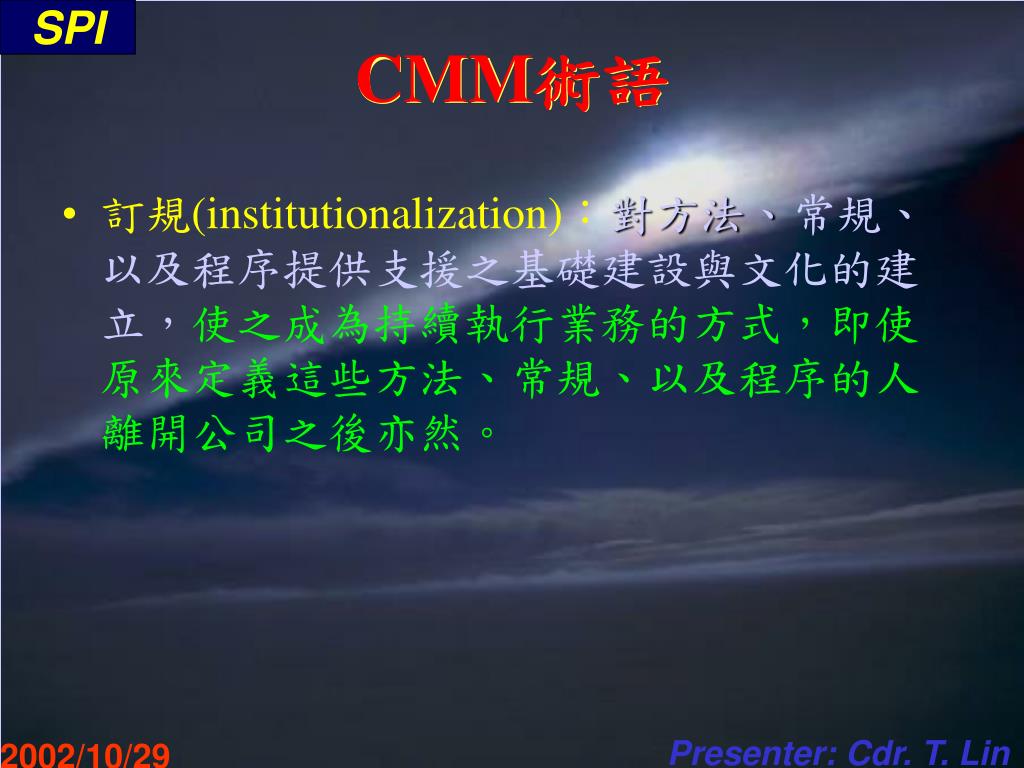 SPI

CMM術語

• 訂規(institutionalization)：對方法、常規、以及程序提供支援之基礎建設與文化的建立，使之成為持續執行業務的方式，即使原來定義這些方法、常規、以及程序的人離開公司之後亦然。

2002/10/29

Presenter: Cdr. T. Lin